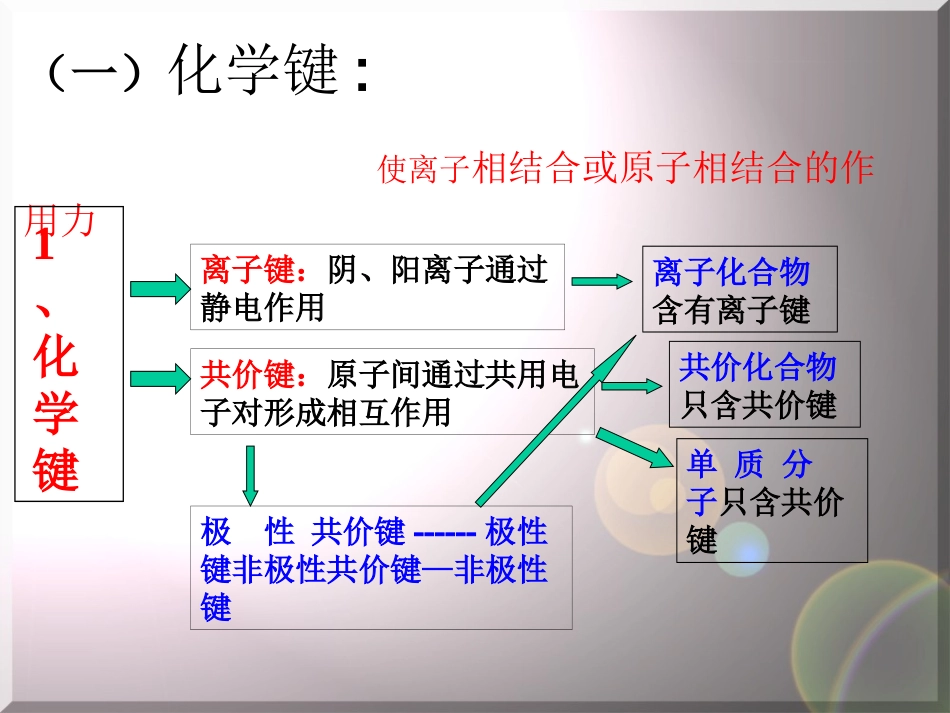 （一）化学键：

使离子相结合或原子相结合的作用力

1、化学键

离子键：阴、阳离子通过静电作用

共价键：原子间通过共用电子对形成相互作用

极　性 共价键 ------ 极性键非极性共价键—非极性键

离子化合物 含有离子键

共价化合物 只含共价键

单 质 分子只含共价键